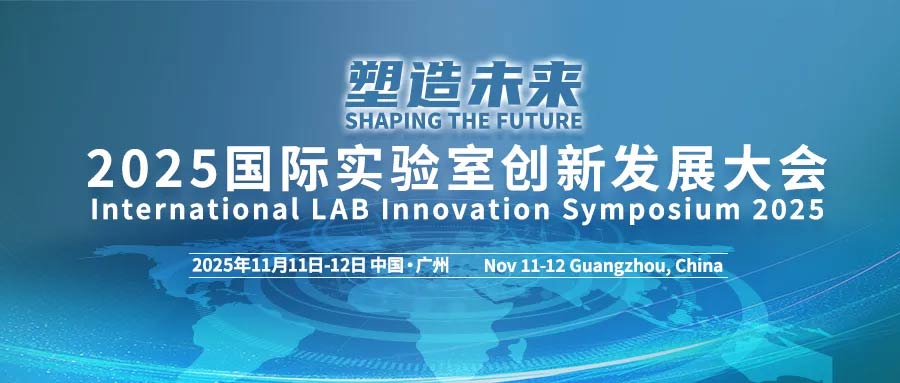 塑造未来
SHAPING THE FUTURE
2025国际实验室创新发展大会
International LAB Innovation Symposium 2025
2025年11月11日-12日 中国·广州 Nov 11-12 Guangzhou, China